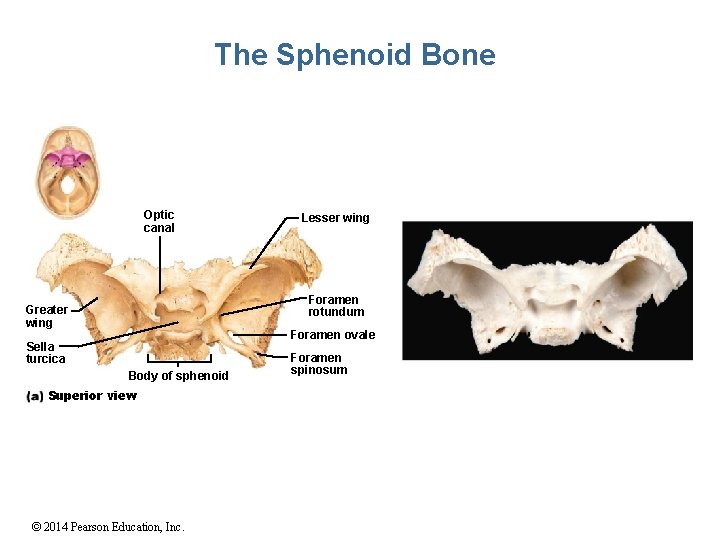 The Sphenoid Bone

Optic canal

Lesser wing

Greater wing

Foramen rotundum

Foramen ovale

Sella turcica

Foramen spinosum

Body of sphenoid

(a) Superior view

© 2014 Pearson Education, Inc.